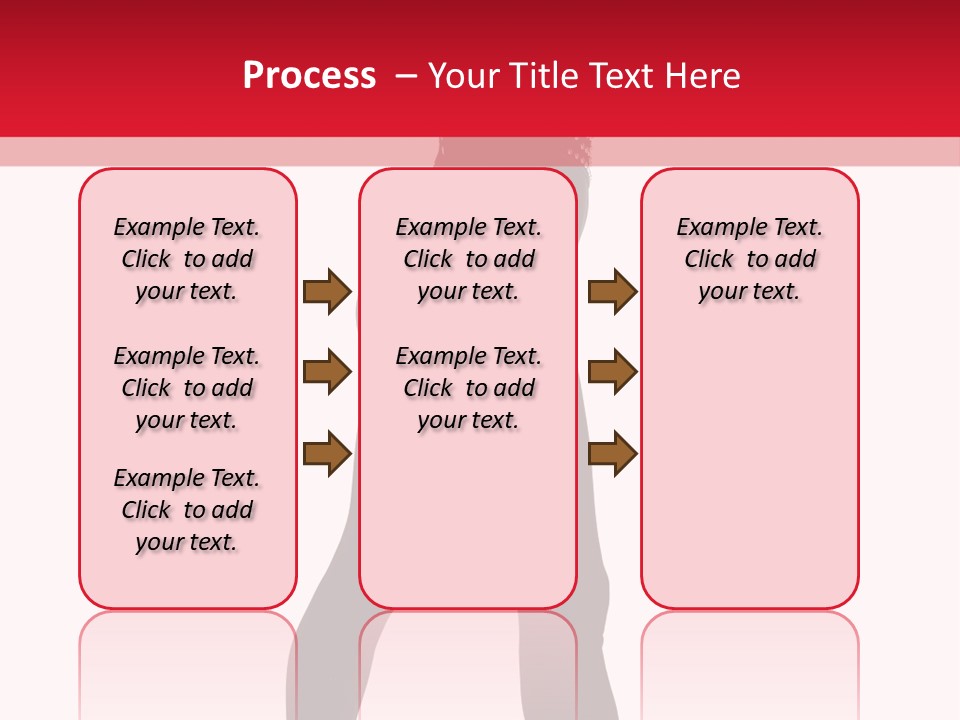 Process – Your Title Text Here

Example Text. Click to add your text.

Example Text. Click to add your text.

Example Text. Click to add your text.

Example Text. Click to add your text.

Example Text. Click to add your text.

Example Text. Click to add your text.